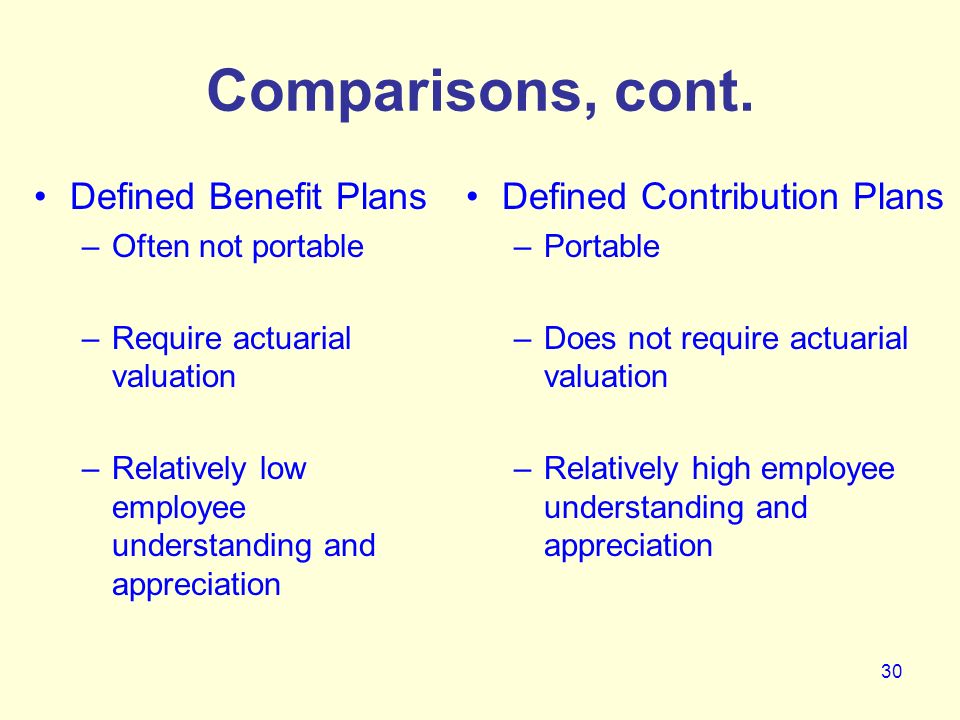 Comparisons, cont.

• Defined Benefit Plans
– Often not portable

– Require actuarial valuation

– Relatively low employee understanding and appreciation

• Defined Contribution Plans
– Portable

– Does not require actuarial valuation

– Relatively high employee understanding and appreciation

30